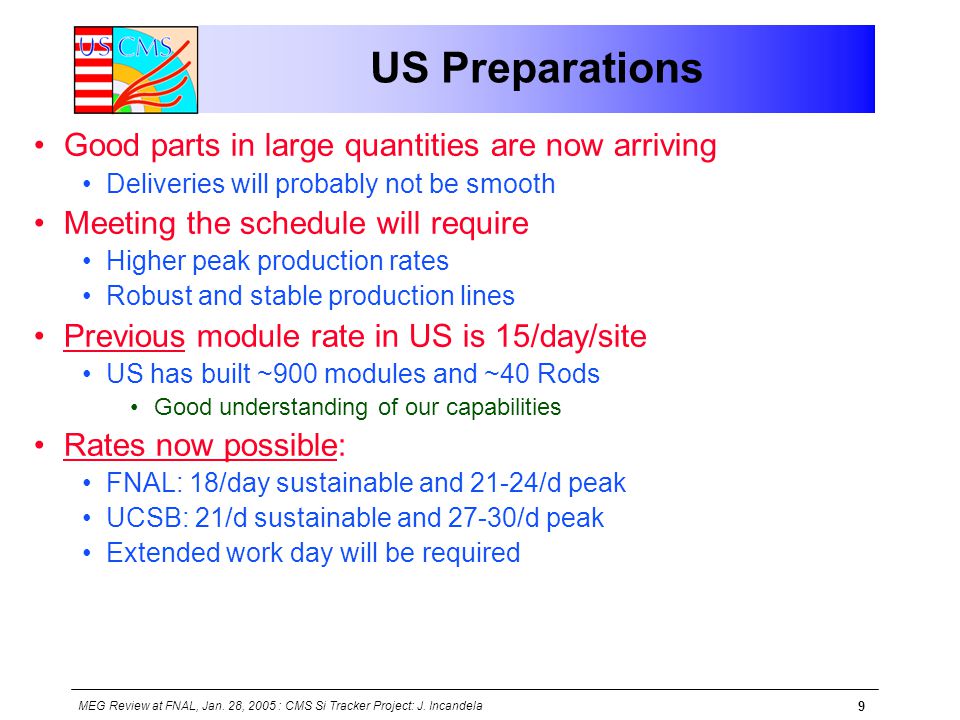 US CMS

US Preparations

• Good parts in large quantities are now arriving
  • Deliveries will probably not be smooth
• Meeting the schedule will require
  • Higher peak production rates
  • Robust and stable production lines
• Previous module rate in US is 15/day/site
  • US has built ~900 modules and ~40 Rods
    • Good understanding of our capabilities
• Rates now possible:
  • FNAL: 18/day sustainable and 21-24/d peak
  • UCSB: 21/d sustainable and 27-30/d peak
  • Extended work day will be required

MEG Review at FNAL, Jan. 28, 2005 : CMS Si Tracker Project: J. Incandela

9